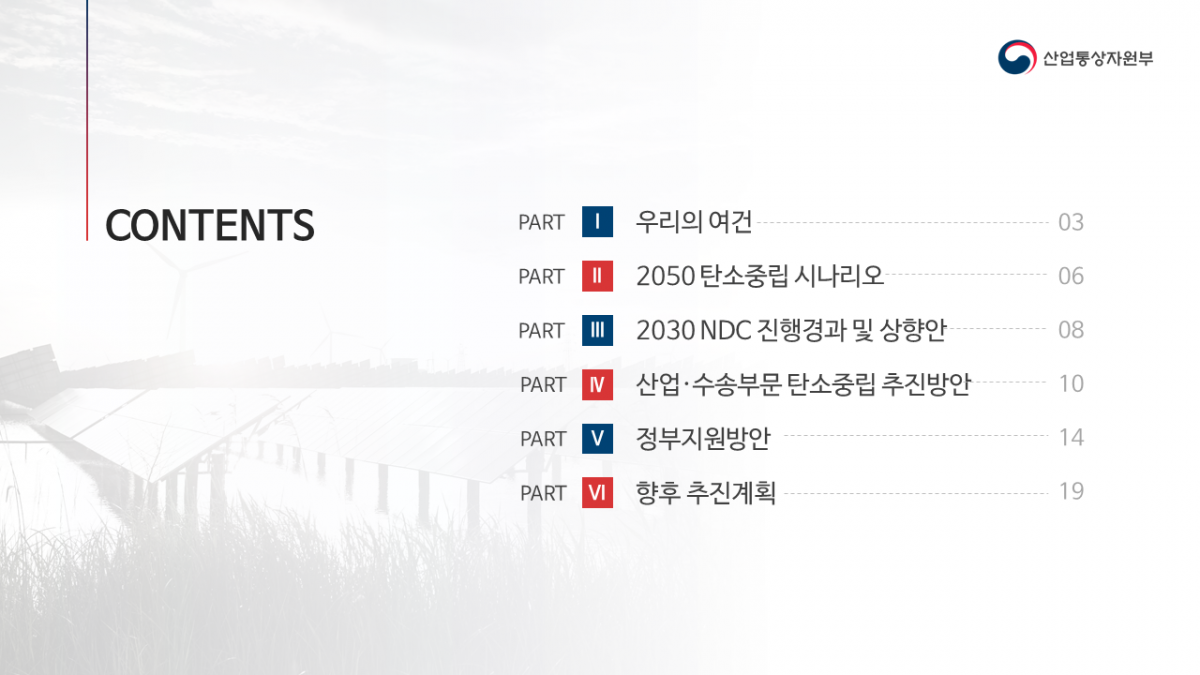 산업통상자원부

CONTENTS

PART Ⅰ 우리의 여건 03

PART Ⅱ 2050 탄소중립 시나리오 06

PART Ⅲ 2030 NDC 진행경과 및 상향안 08

PART Ⅳ 산업·수송부문 탄소중립 추진방안 10

PART Ⅴ 정부지원방안 14

PART Ⅵ 향후 추진계획 19